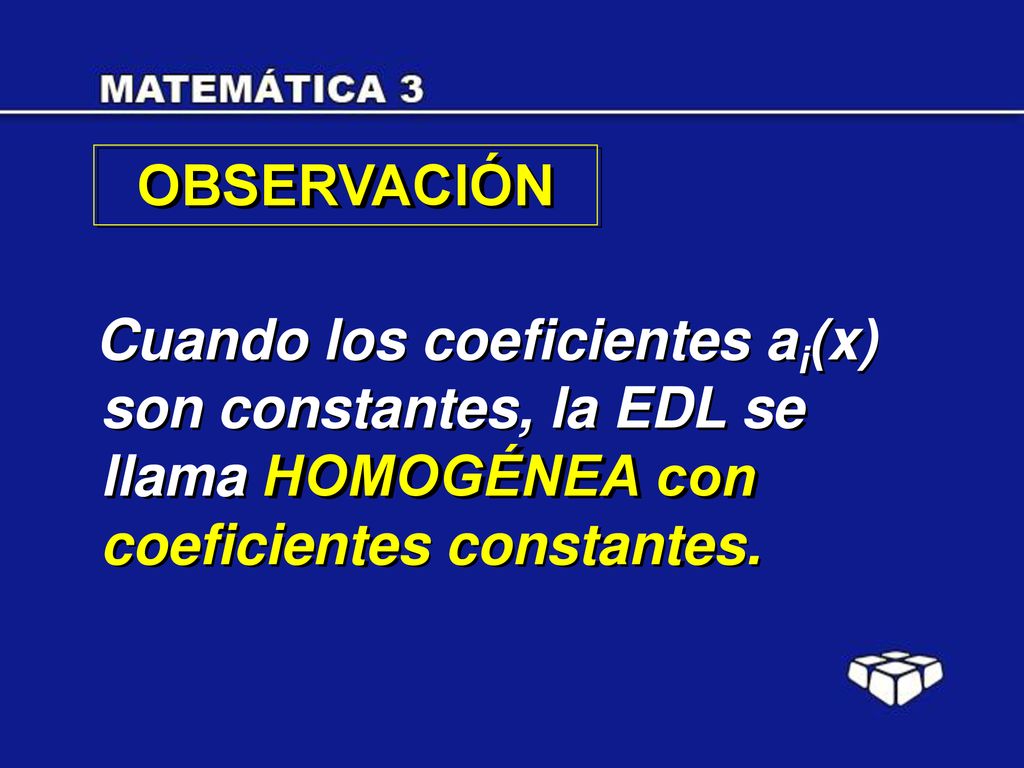 MATEMÁTICA 3

OBSERVACIÓN

Cuando los coeficientes $a_i(x)$ son constantes, la EDL se llama HOMOGÉNEA con coeficientes constantes.